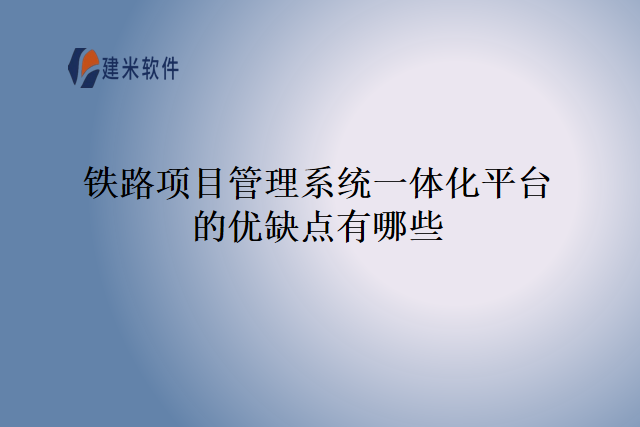 建米软件

铁路项目管理系统一体化平台的优缺点有哪些